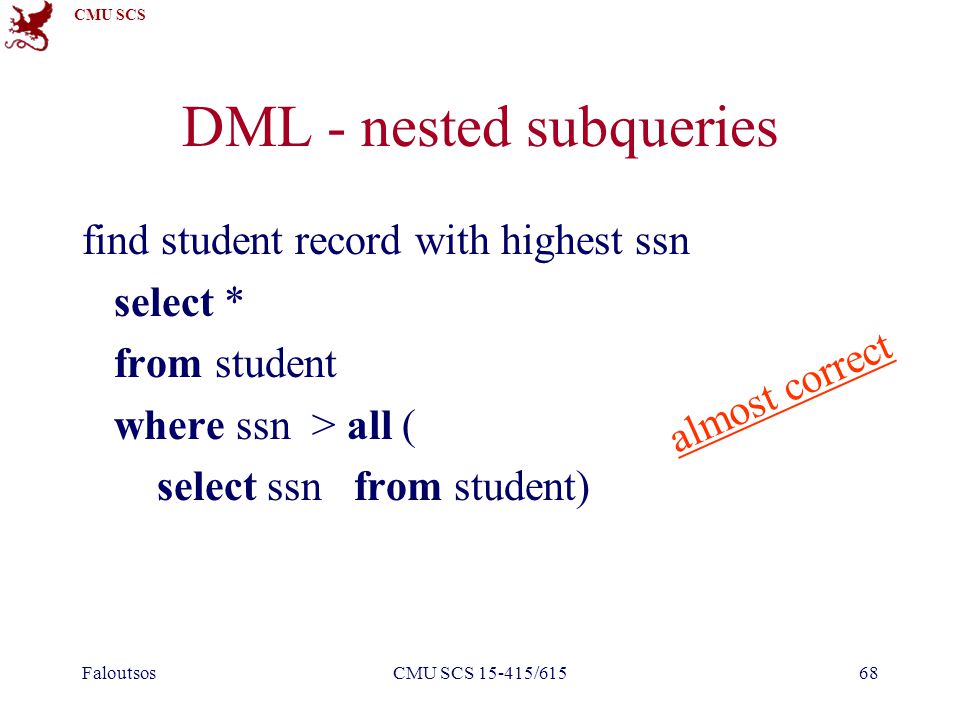 CMU SCS

DML - nested subqueries

find student record with highest ssn

select *
from student
where ssn > all (
select ssn from student)

almost correct

Faloutsos

CMU SCS 15-415/615

68